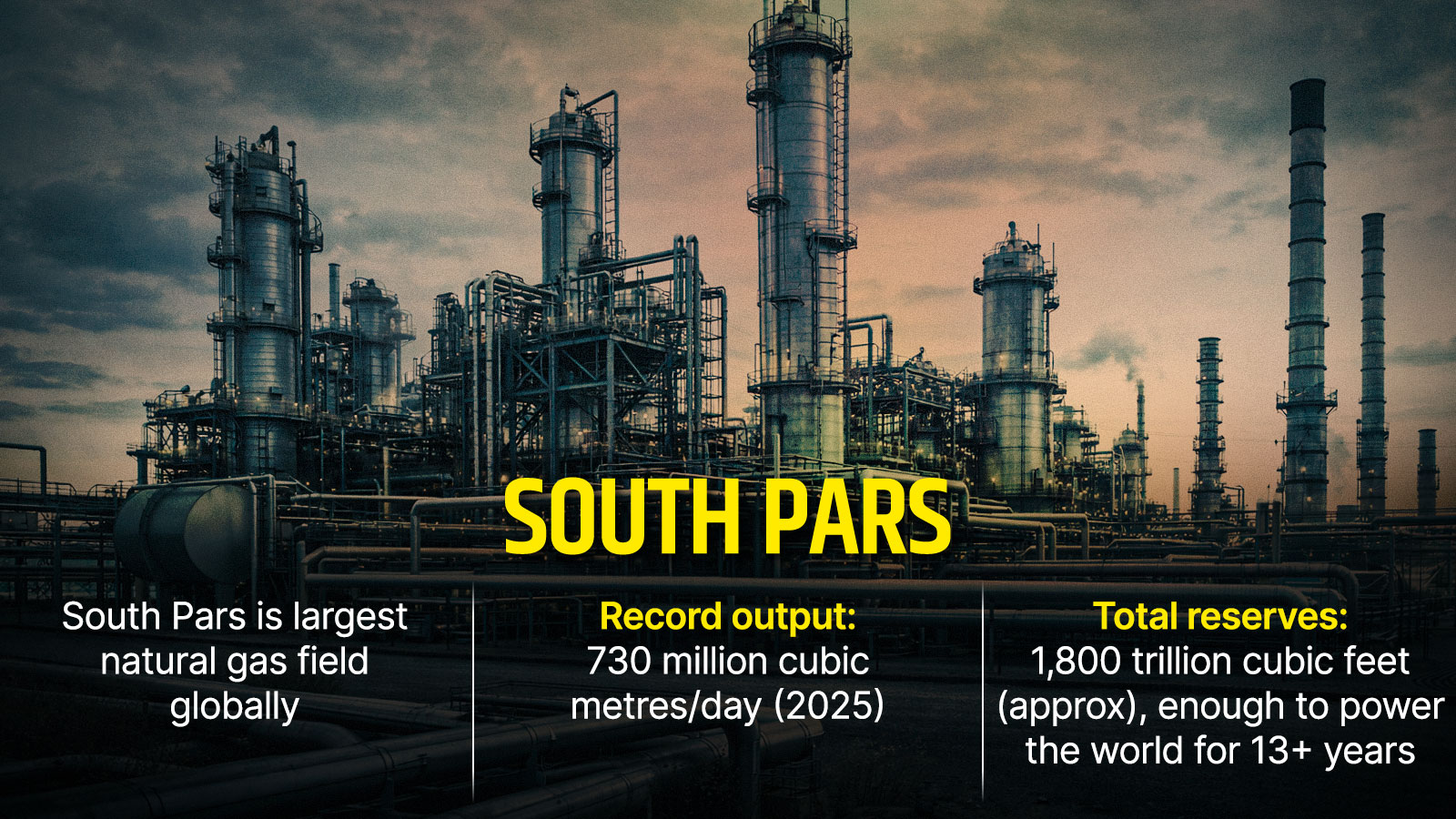 SOUTH PARS

South Pars is largest natural gas field globally

Record output:
730 million cubic metres/day (2025)

Total reserves:
1,800 trillion cubic feet (approx), enough to power the world for 13+ years